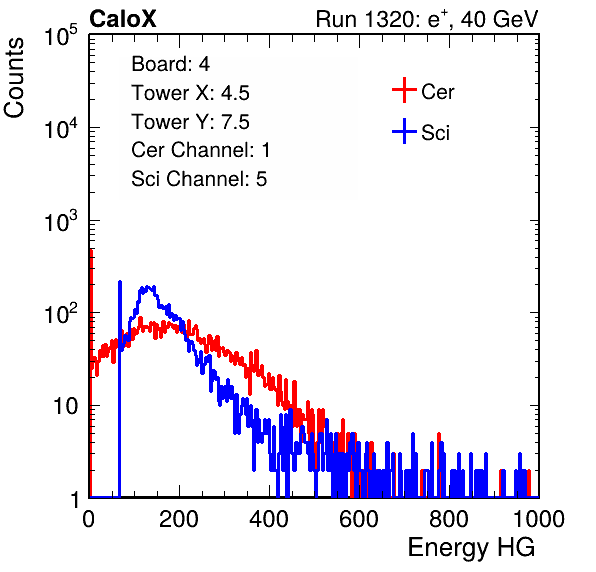 CaloX

Run 1320: $e^{+}$, 40 GeV

Counts

$10^5$

$10^4$

$10^3$

$10^2$

10

1

Board: 4
Tower X: 4.5
Tower Y: 7.5
Cer Channel: 1
Sci Channel: 5

Cer

Sci

0 200 400 600 800 1000

Energy HG